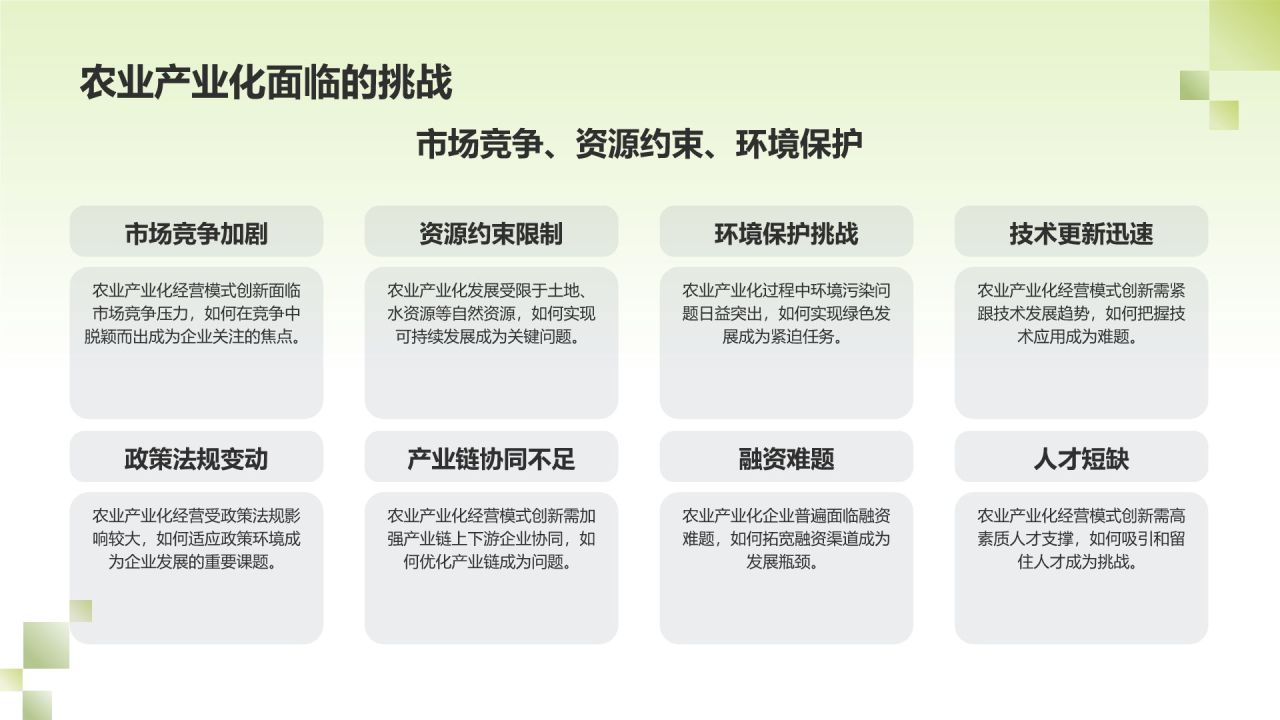 农业产业化面临的挑战

市场竞争、资源约束、环境保护

市场竞争加剧

农业产业化经营模式创新面临市场竞争压力，如何在竞争中脱颖而出成为企业关注的焦点。

资源约束限制

农业产业化发展受限于土地、水资源等自然资源，如何实现可持续发展成为关键问题。

环境保护挑战

农业产业化过程中环境污染问题日益突出，如何实现绿色发展成为紧迫任务。

技术更新迅速

农业产业化经营模式创新需紧跟技术发展趋势，如何把握技术应用成为难题。

政策法规变动

农业产业化经营受政策法规影响较大，如何适应政策环境成为企业发展的重要课题。

产业链协同不足

农业产业化经营模式创新需加强产业链上下游企业协同，如何优化产业链成为问题。

融资难题

农业产业化企业普遍面临融资难题，如何拓宽融资渠道成为发展瓶颈。

人才短缺

农业产业化经营模式创新需高素质人才支撑，如何吸引和留住人才成为挑战。